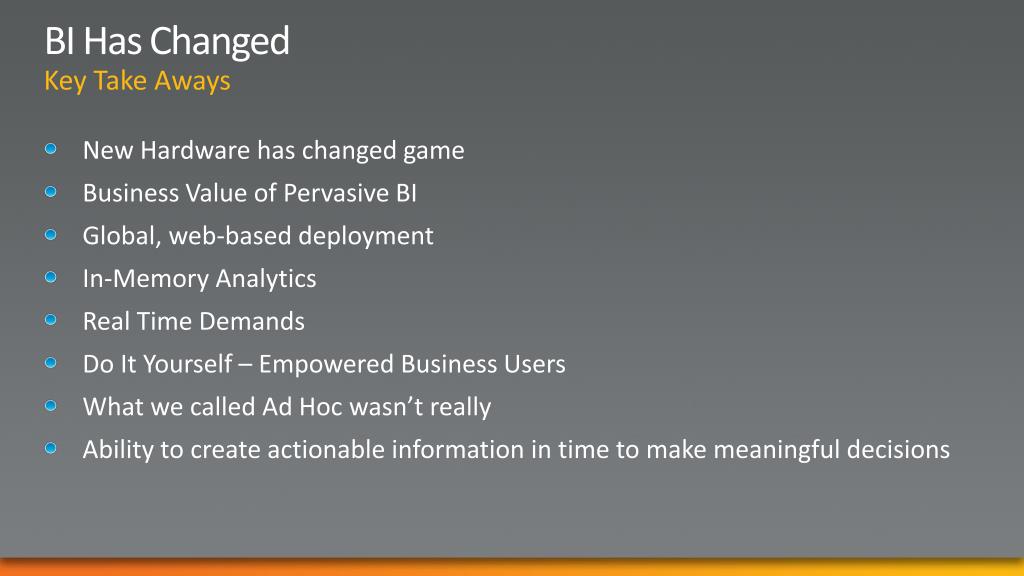 BI Has Changed
Key Take Aways

- New Hardware has changed game
- Business Value of Pervasive BI
- Global, web-based deployment
- In-Memory Analytics
- Real Time Demands
- Do It Yourself – Empowered Business Users
- What we called Ad Hoc wasn’t really
- Ability to create actionable information in time to make meaningful decisions